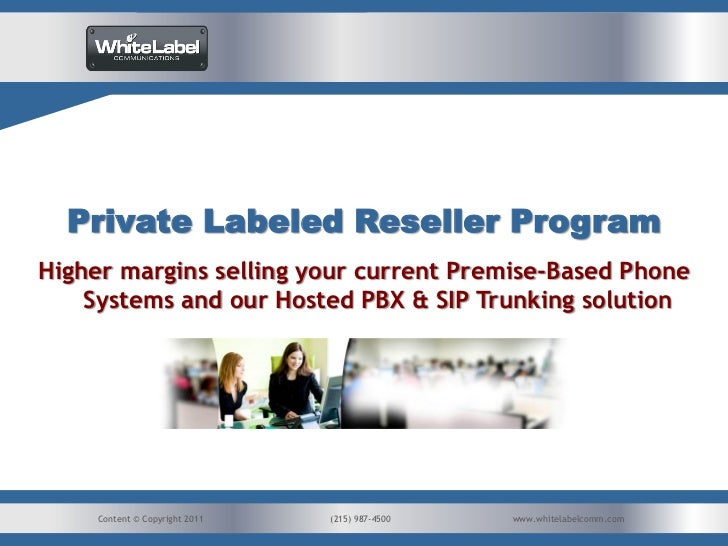 WhiteLabel
COMMUNICATIONS

Private Labeled Reseller Program

Higher margins selling your current Premise-Based Phone Systems and our Hosted PBX & SIP Trunking solution

Content © Copyright 2011
(215) 987-4500
www.whitelabelcomm.com